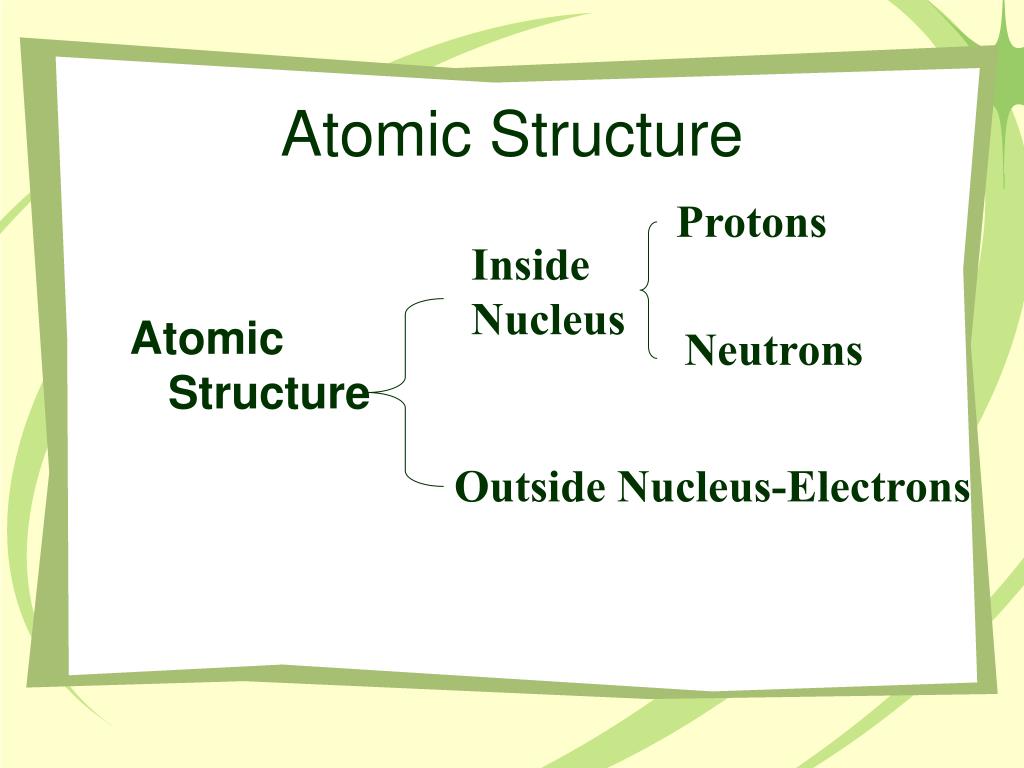 Atomic Structure

Atomic Structure

Inside Nucleus

Protons

Neutrons

Outside Nucleus-Electrons